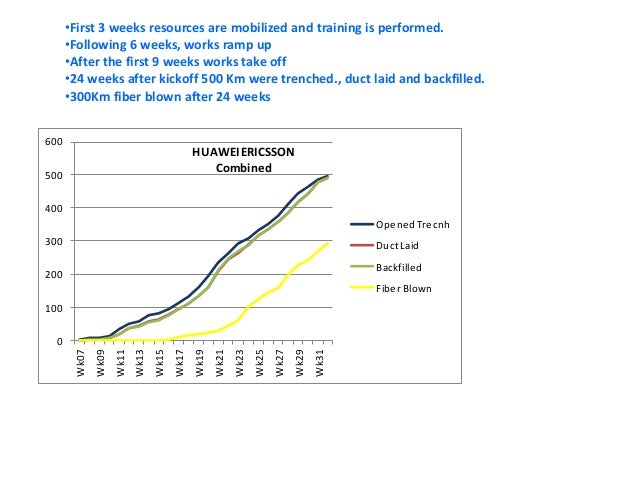 •First 3 weeks resources are mobilized and training is performed.
•Following 6 weeks, works ramp up
•After the first 9 weeks works take off
•24 weeks after kickoff 500 Km were trenched., duct laid and backfilled.
•300Km fiber blown after 24 weeks

HUAWEI ERICSSON
Combined

600
500
400
300
200
100
0

Wk07
Wk09
Wk11
Wk13
Wk15
Wk17
Wk19
Wk21
Wk23
Wk25
Wk27
Wk29
Wk31

Opened Trecnh
Duct Laid
Backfilled
Fiber Blown